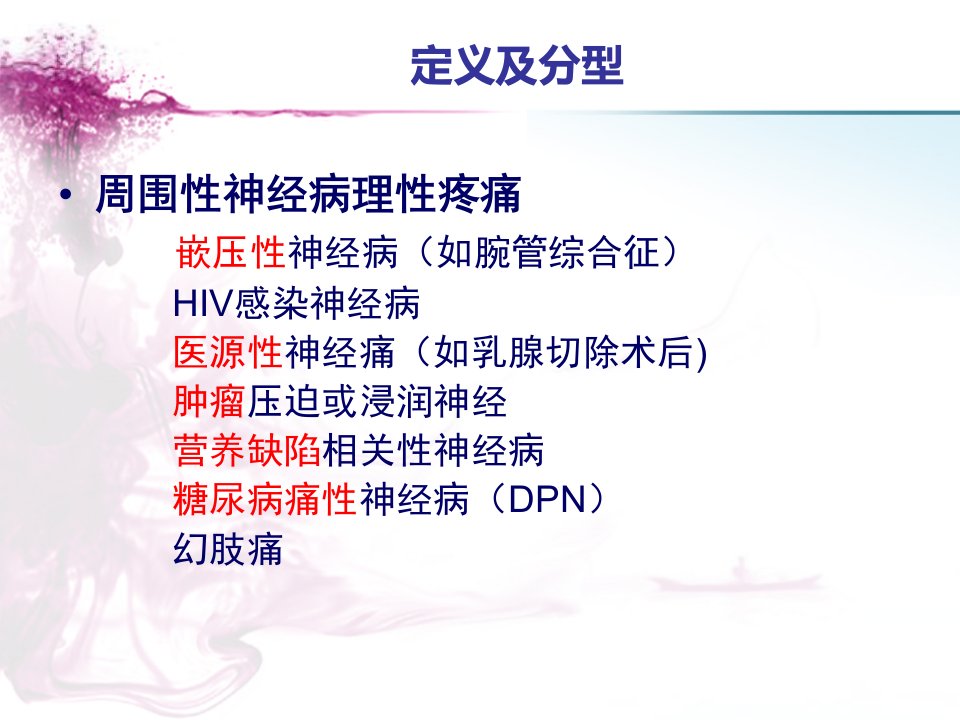 定义及分型

• 周围性神经病理性疼痛

嵌压性神经病（如腕管综合征）
HIV感染神经病
医源性神经痛（如乳腺切除术后)
肿瘤压迫或浸润神经
营养缺陷相关性神经病
糖尿病痛性神经病（DPN）
幻肢痛